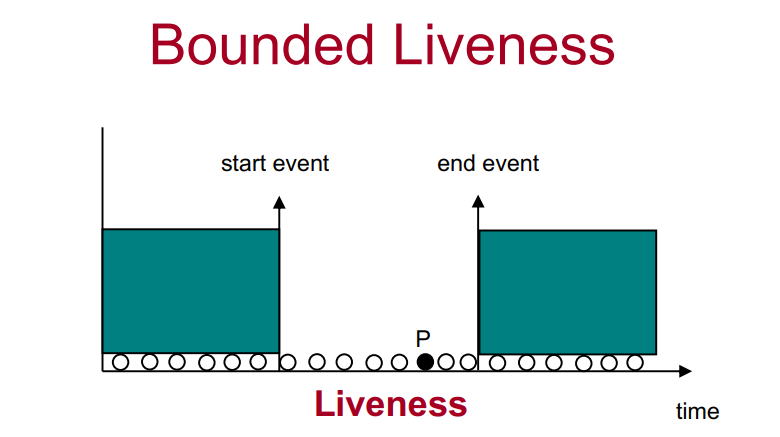 Bounded Liveness

start event

end event

P

Liveness

time